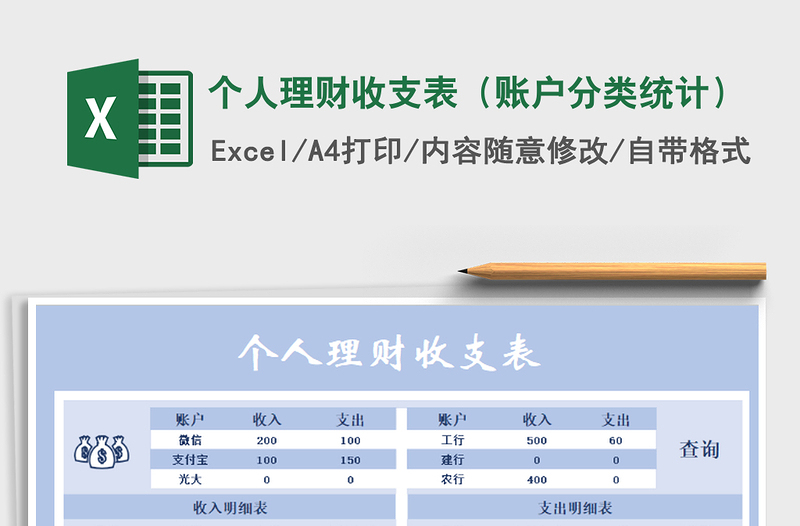 X

个人理财收支表（账户分类统计）

Excel/A4打印/内容随意修改/自带格式

个人理财收支表

| 账户 | 收入 | 支出 |
|---|---|---|
| 微信 | 200 | 100 |
| 支付宝 | 100 | 150 |
| 光大 | 0 | 0 |

| 账户 | 收入 | 支出 |
|---|---|---|
| 工行 | 500 | 60 |
| 建行 | 0 | 0 |
| 农行 | 400 | 0 |

查询

收入明细表

支出明细表